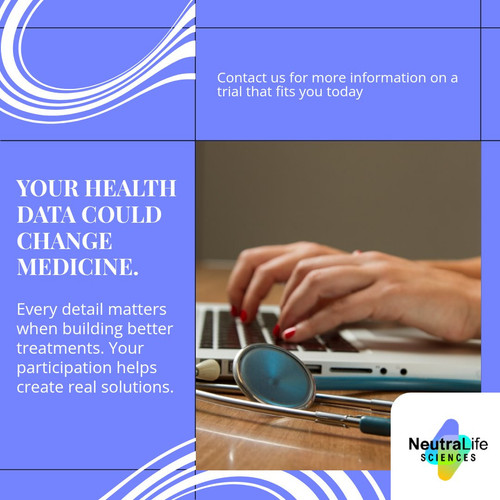 Contact us for more information on a trial that fits you today

YOUR HEALTH DATA COULD CHANGE MEDICINE.

Every detail matters when building better treatments. Your participation helps create real solutions.

NeutraLife
SCIENCES